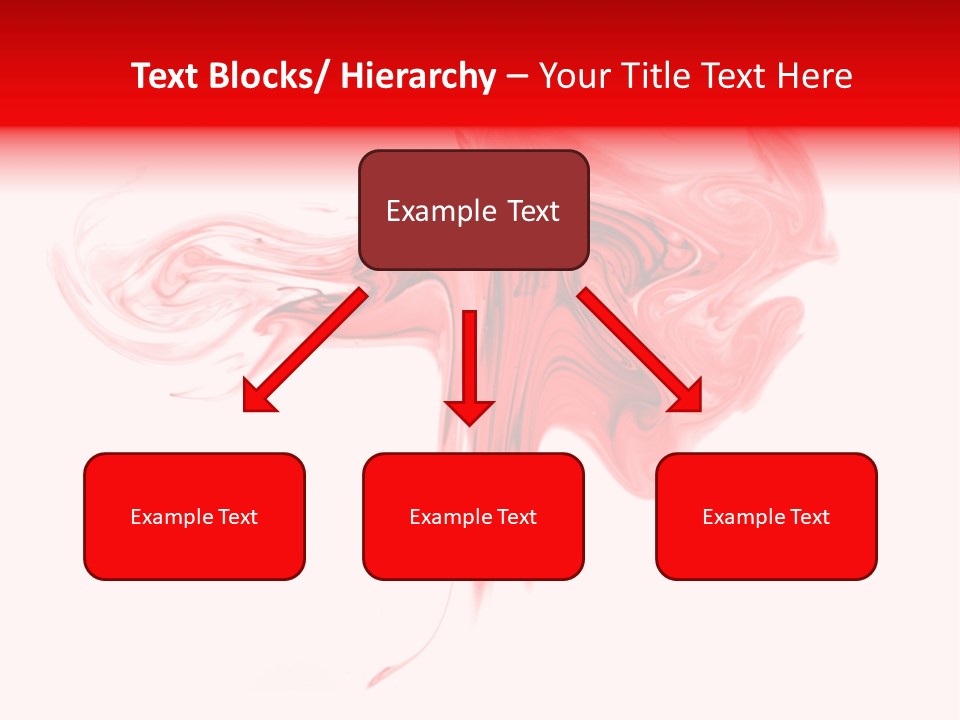 Text Blocks/ Hierarchy – Your Title Text Here

Example Text

Example Text

Example Text

Example Text